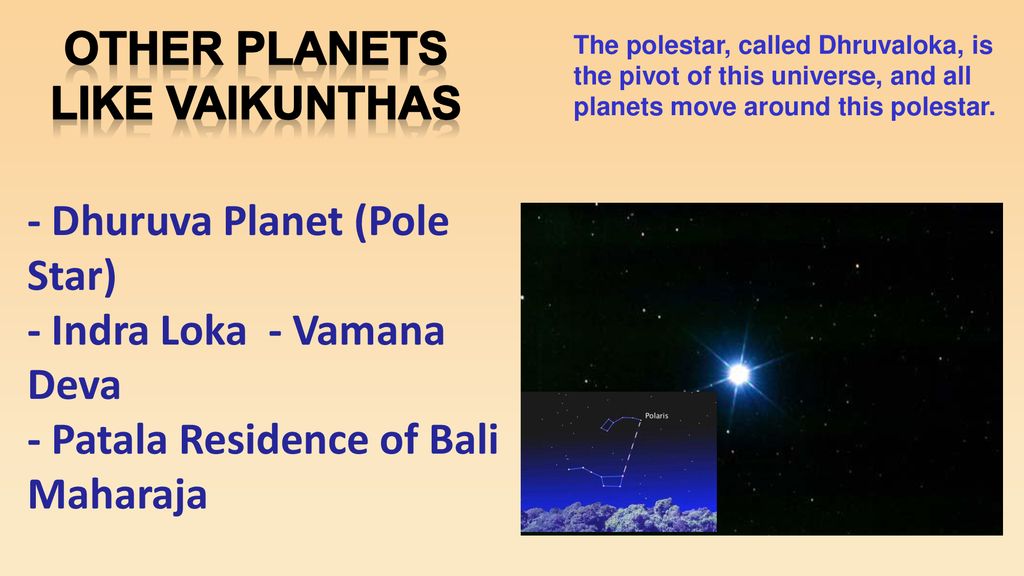 OTHER PLANETS LIKE VAIKUNTHAS

The polestar, called Dhruvaloka, is the pivot of this universe, and all planets move around this polestar.

- Dhuruva Planet (Pole Star)
- Indra Loka - Vamana Deva
- Patala Residence of Bali Maharaja

Polaris